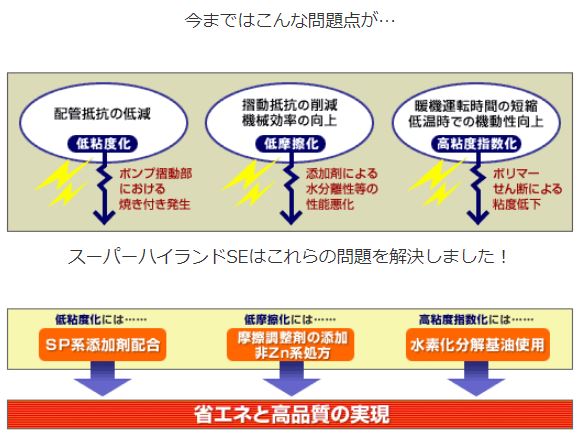 今まではこんな問題点が…

配管抵抗の低減

低粘度化

ポンプ摺動部における焼き付き発生

摺動抵抗の削減
機械効率の向上

低摩擦化

添加剤による水分離性等の性能悪化

暖機運転時間の短縮
低温時での機動性向上

高粘度指数化

ポリマーせん断による粘度低下

スーパーハイランドSEはこれらの問題を解決しました！

低粘度化には……

SP系添加剤配合

低摩擦化には……

摩擦調整剤の添加
非Zn系処方

高粘度指数化には……

水素化分解基油使用

省エネと高品質の実現